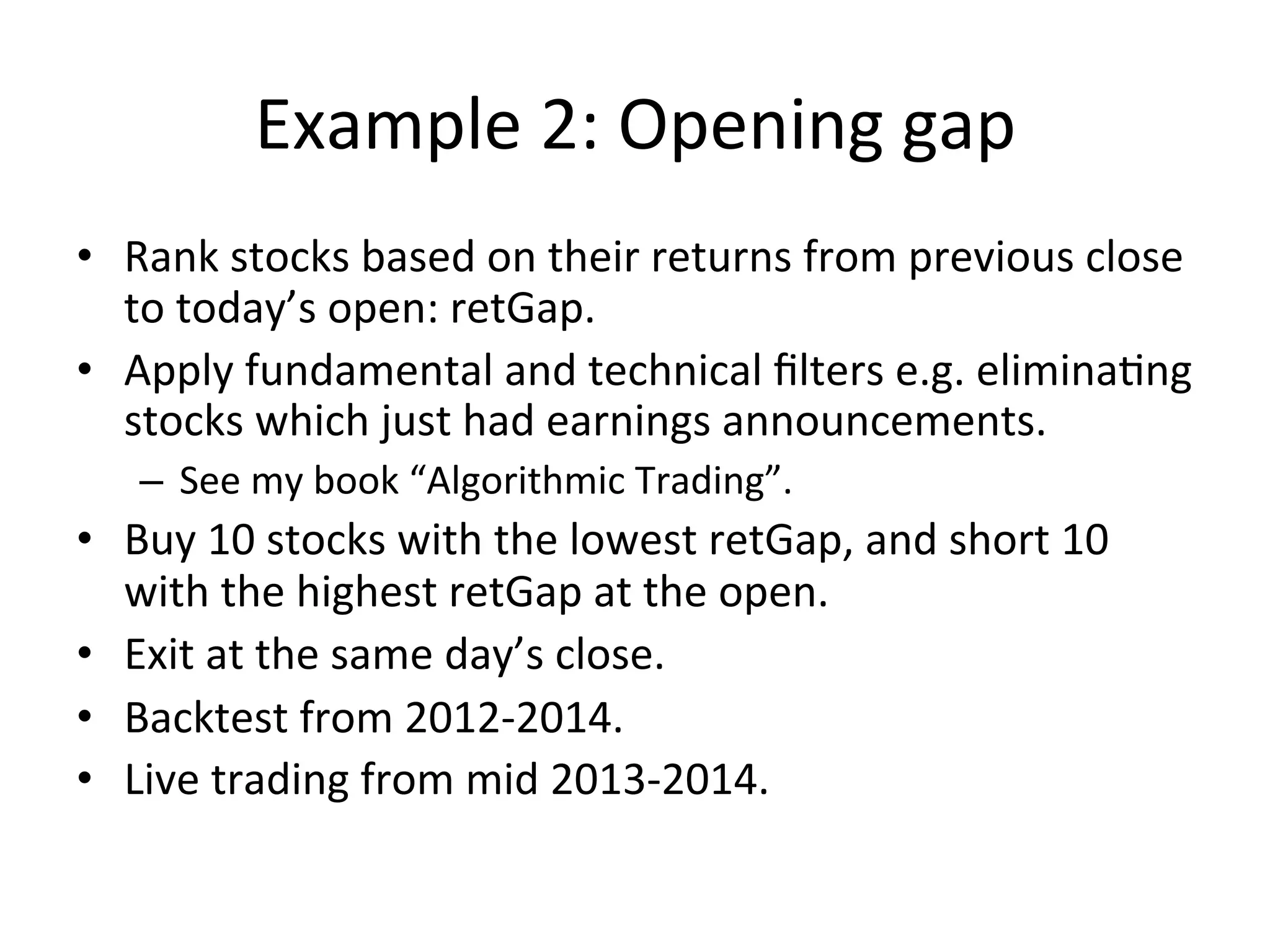 Example 2: Opening gap

• Rank stocks based on their returns from previous close to today’s open: retGap.
• Apply fundamental and technical filters e.g. eliminating stocks which just had earnings announcements.
  – See my book “Algorithmic Trading”.
• Buy 10 stocks with the lowest retGap, and short 10 with the highest retGap at the open.
• Exit at the same day’s close.
• Backtest from 2012-2014.
• Live trading from mid 2013-2014.